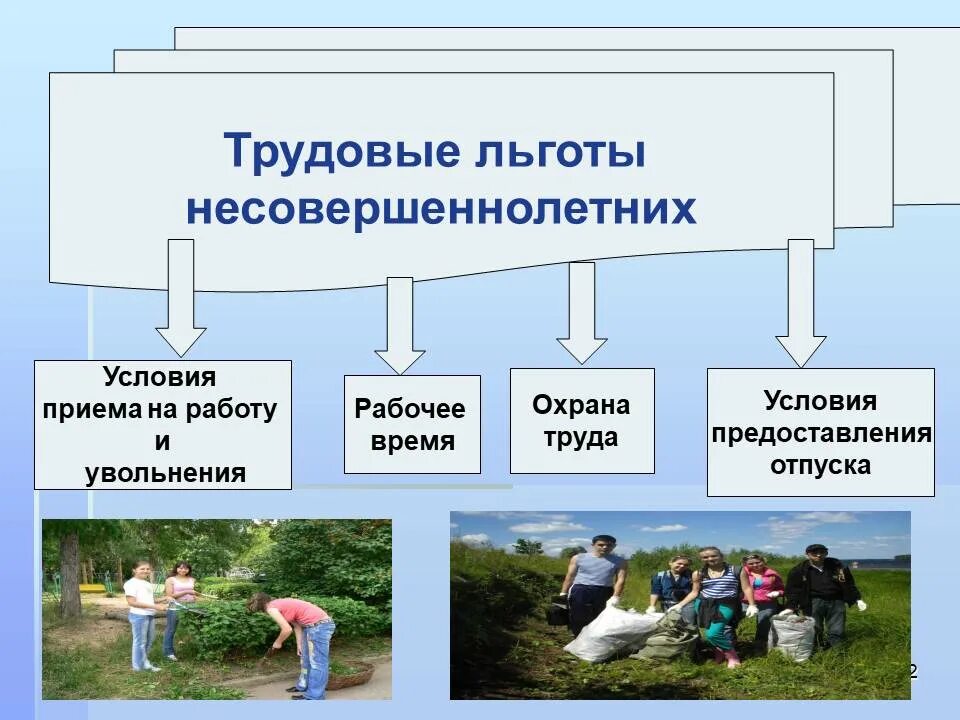 Трудовые льготы несовершеннолетних

Условия приема на работу и увольнения

Рабочее время

Охрана труда

Условия предоставления отпуска

2